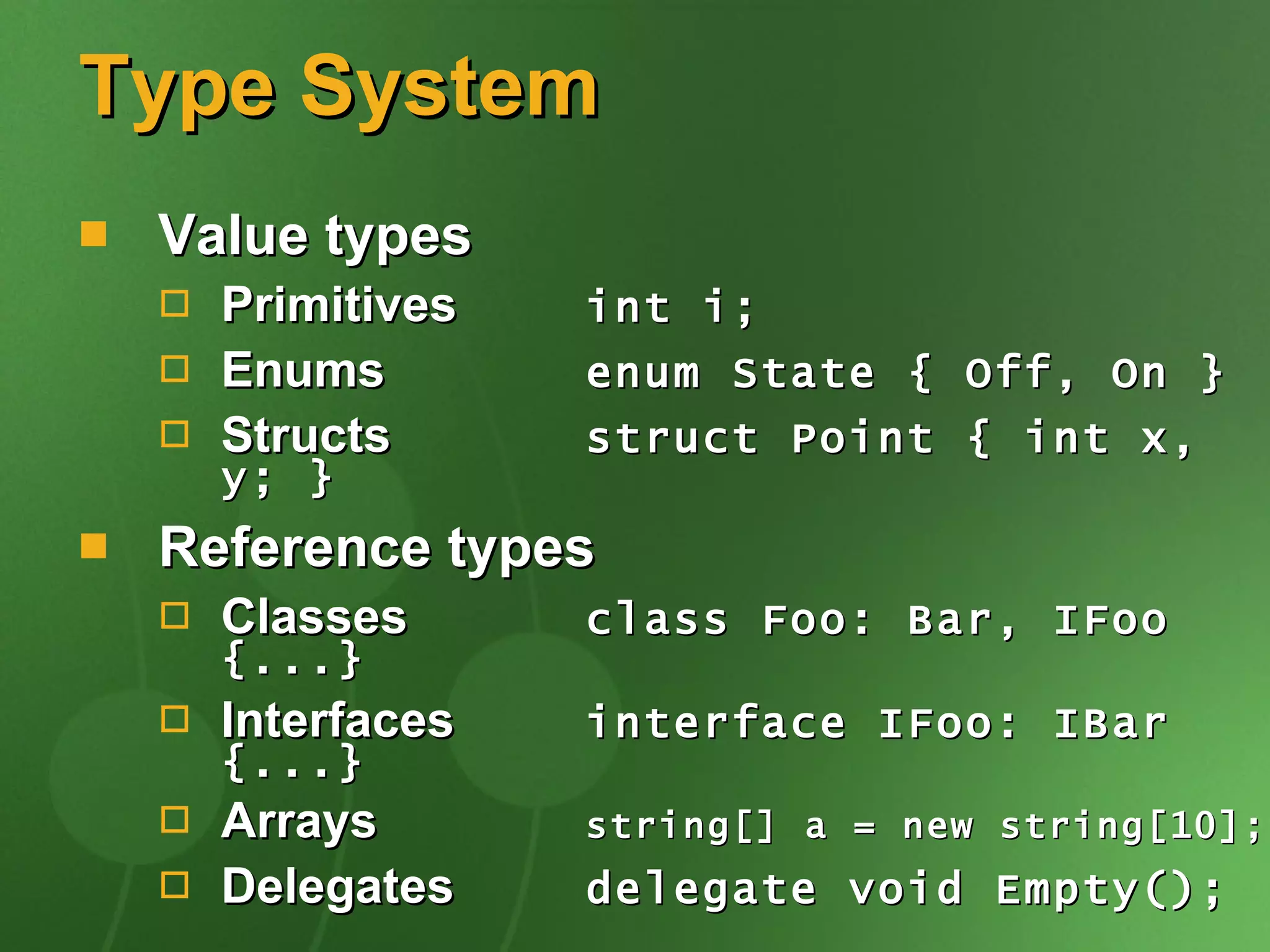 Type System

Value types
Primitives int i;
Enums enum State { Off, On }
Structs struct Point { int x, y; }

Reference types
Classes class Foo: Bar, IFoo {...}
Interfaces interface IFoo: IBar {...}
Arrays string[] a = new string[10];
Delegates delegate void Empty();